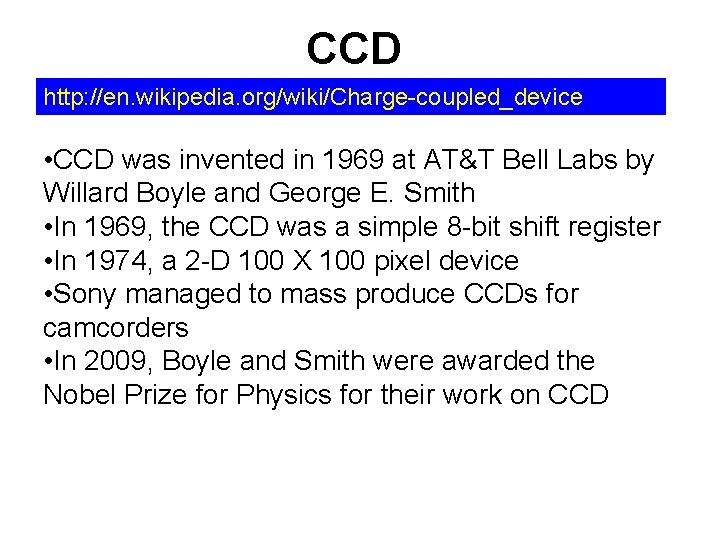 CCD

http://en.wikipedia.org/wiki/Charge-coupled_device

•CCD was invented in 1969 at AT&T Bell Labs by Willard Boyle and George E. Smith
•In 1969, the CCD was a simple 8-bit shift register
•In 1974, a 2-D 100 X 100 pixel device
•Sony managed to mass produce CCDs for camcorders
•In 2009, Boyle and Smith were awarded the Nobel Prize for Physics for their work on CCD